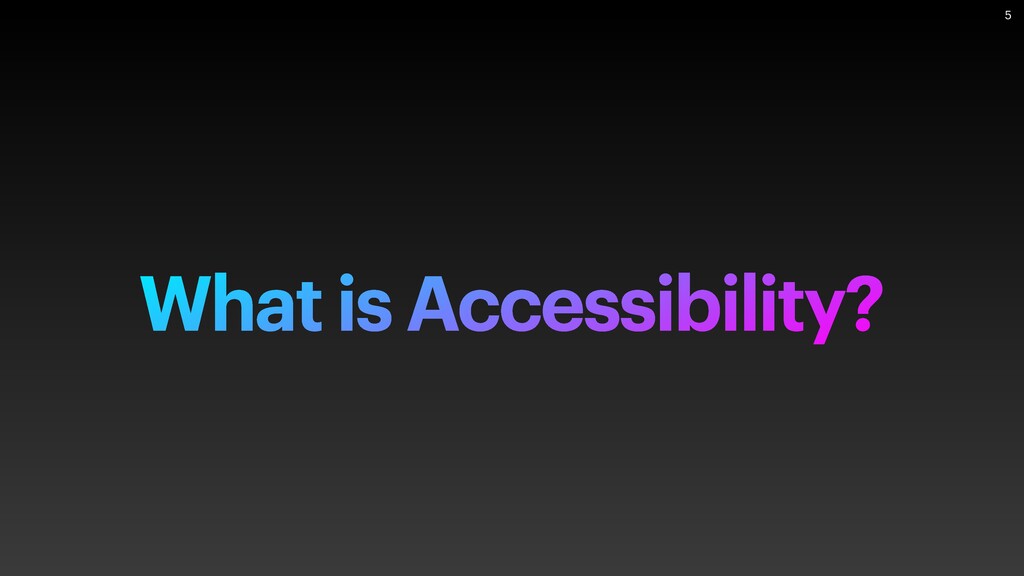 5

What is Accessibility?